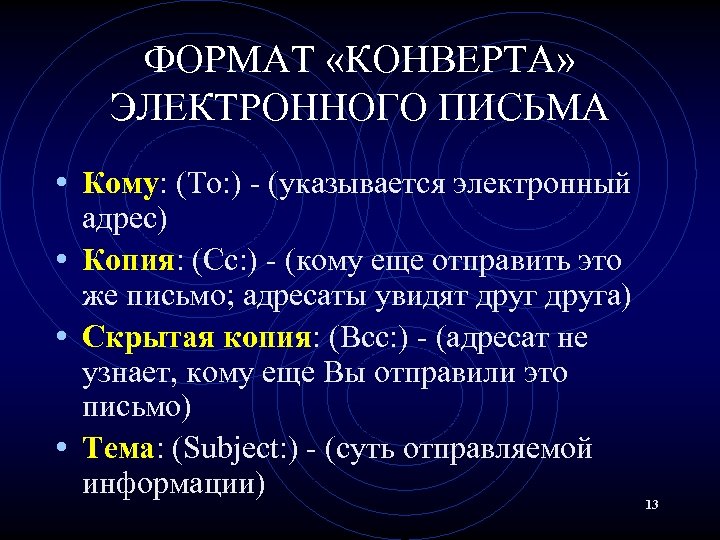 ФОРМАТ «КОНВЕРТА» ЭЛЕКТРОННОГО ПИСЬМА

• Кому: (To:) - (указывается электронный адрес)
• Копия: (Cc:) - (кому еще отправить это же письмо; адресаты увидят друг друга)
• Скрытая копия: (Bcc:) - (адресат не узнает, кому еще Вы отправили это письмо)
• Тема: (Subject:) - (суть отправляемой информации)

13